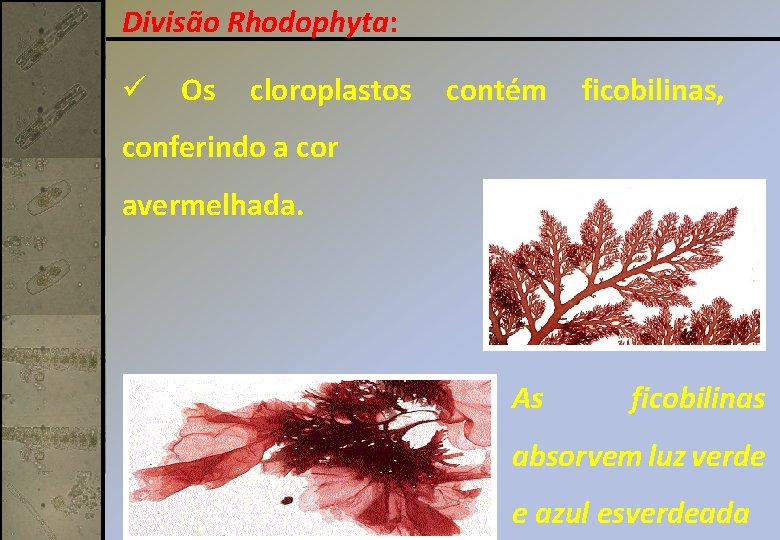 Divisão Rhodophyta:

✓ Os cloroplastos contém ficobilinas, conferindo a cor avermelhada.

As ficobilinas absorvem luz verde e azul esverdeada